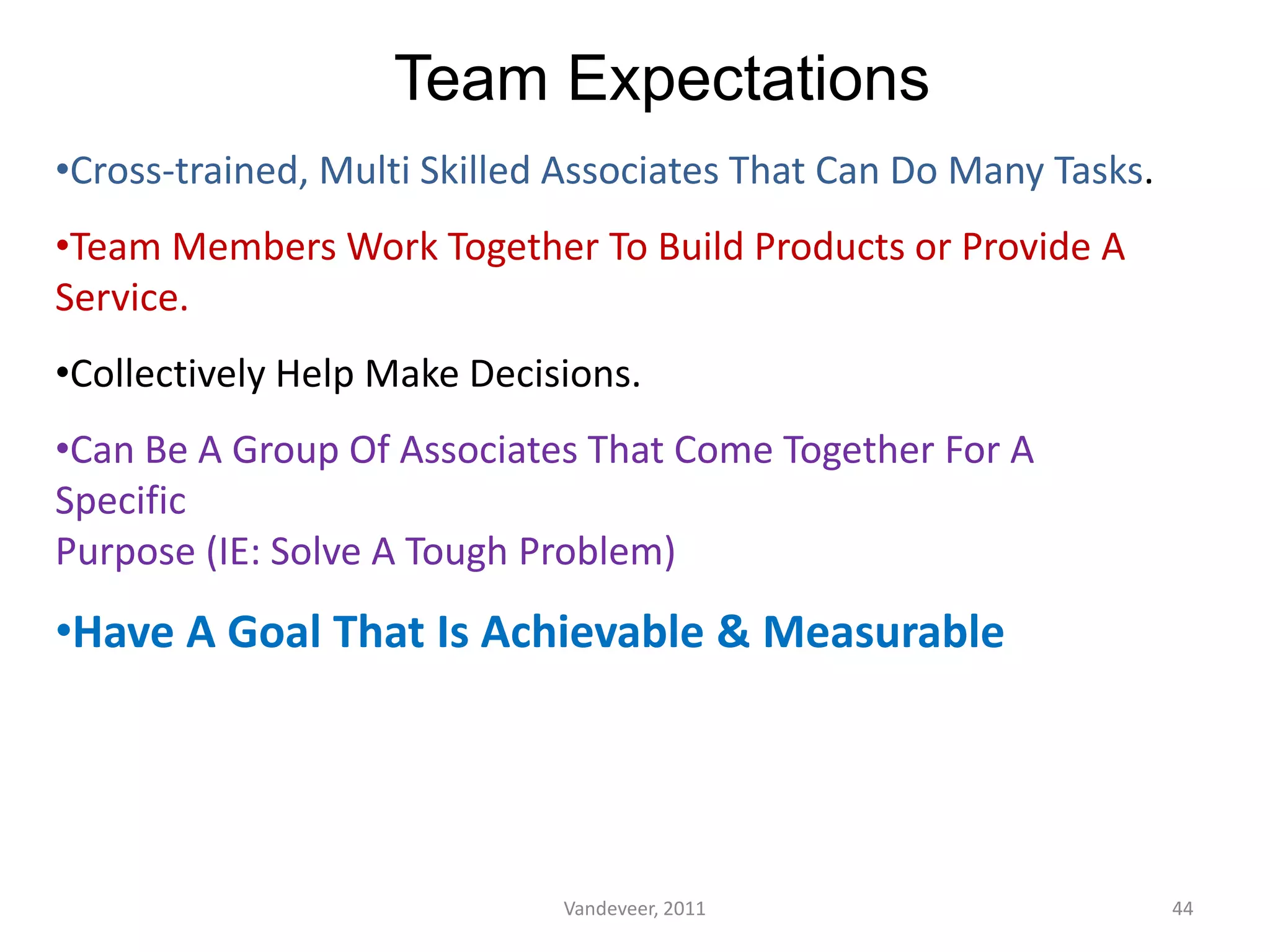 Team Expectations

•Cross-trained, Multi Skilled Associates That Can Do Many Tasks.

•Team Members Work Together To Build Products or Provide A Service.

•Collectively Help Make Decisions.

•Can Be A Group Of Associates That Come Together For A Specific
Purpose (IE: Solve A Tough Problem)

•Have A Goal That Is Achievable & Measurable

Vandeveer, 2011

44